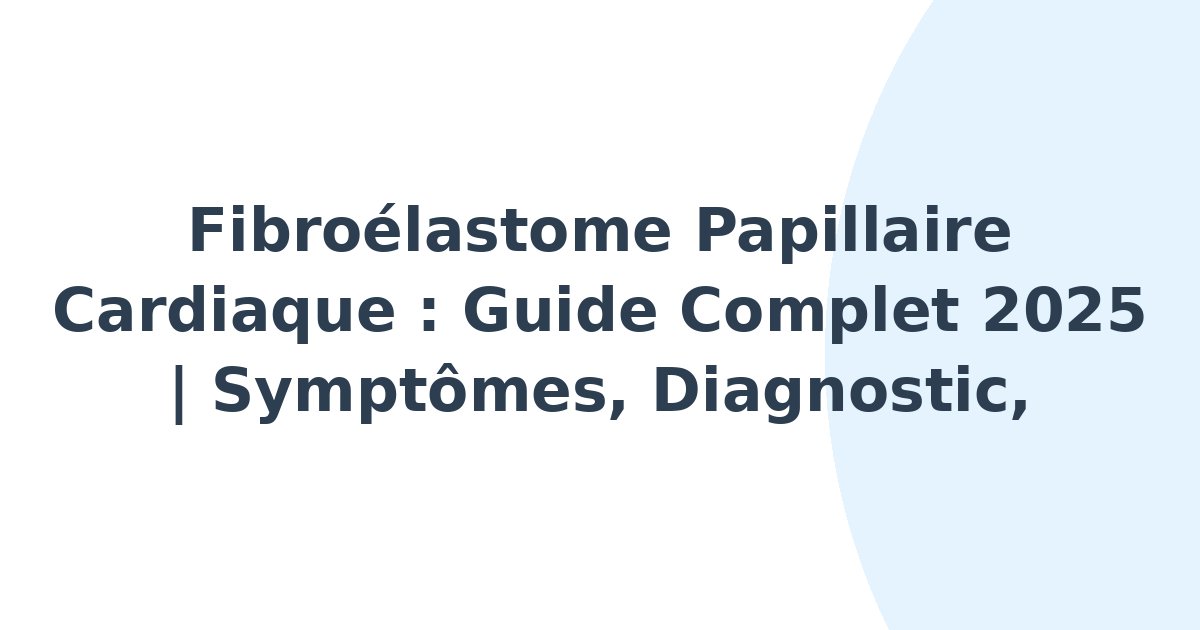 Fibroélastome Papillaire Cardiaque : Guide Complet 2025 | Symptômes, Diagnostic,